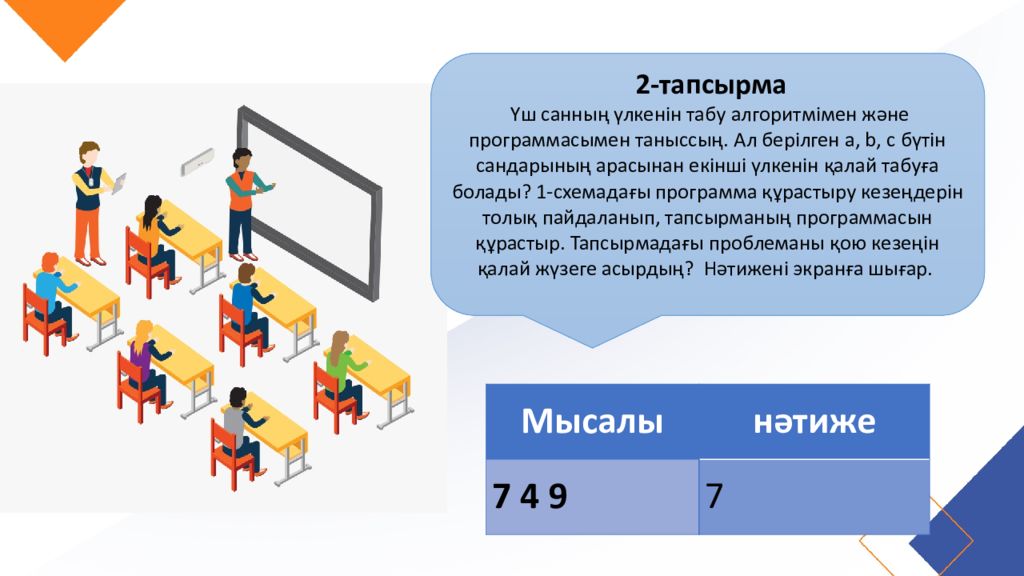 2-тапсырма
Үш санның үлкенін табу алгоритмімен және программасымен таныссың. Ал берілген a, b, c бүтін сандарының арасынан екінші үлкенін қалай табуға болады? 1-схемадағы программа құрастыру кезеңдерін толық пайдаланып, тапсырманың программасын құрастыр. Тапсырмадағы проблеманы қою кезеңін қалай жүзеге асырдың? Нәтижені экранға шығар.

| Мысалы | нәтиже |
|---|---|
| 7 4 9 | 7 |